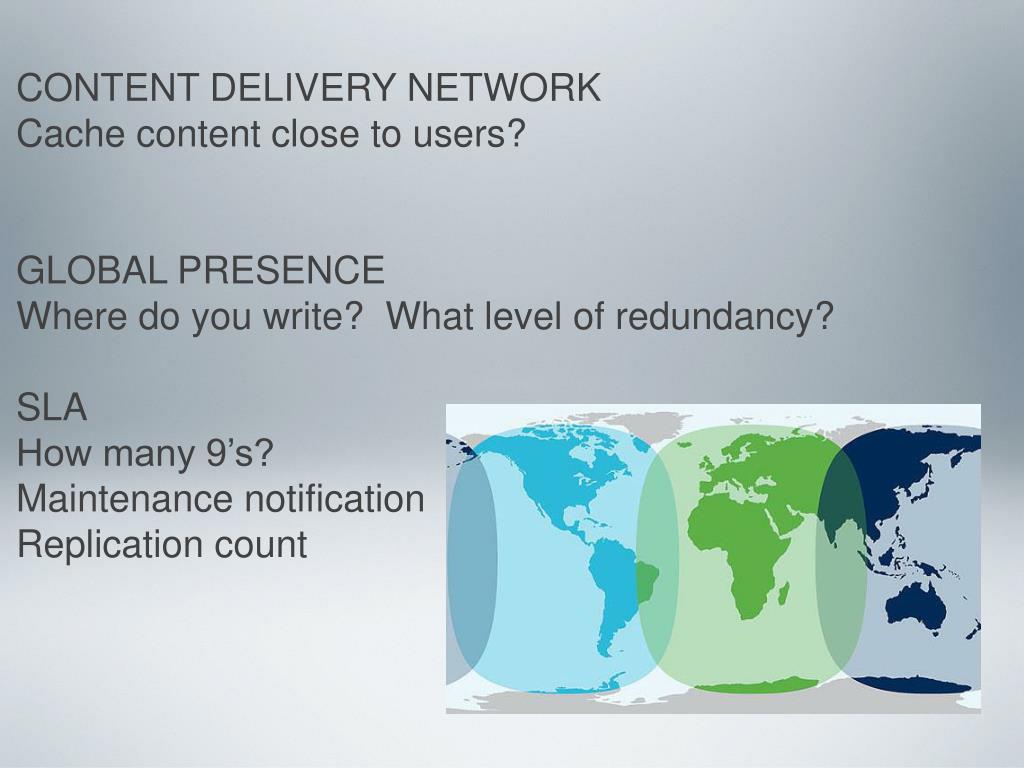 CONTENT DELIVERY NETWORK
Cache content close to users?

GLOBAL PRESENCE
Where do you write?  What level of redundancy?

SLA
How many 9’s?
Maintenance notification
Replication count